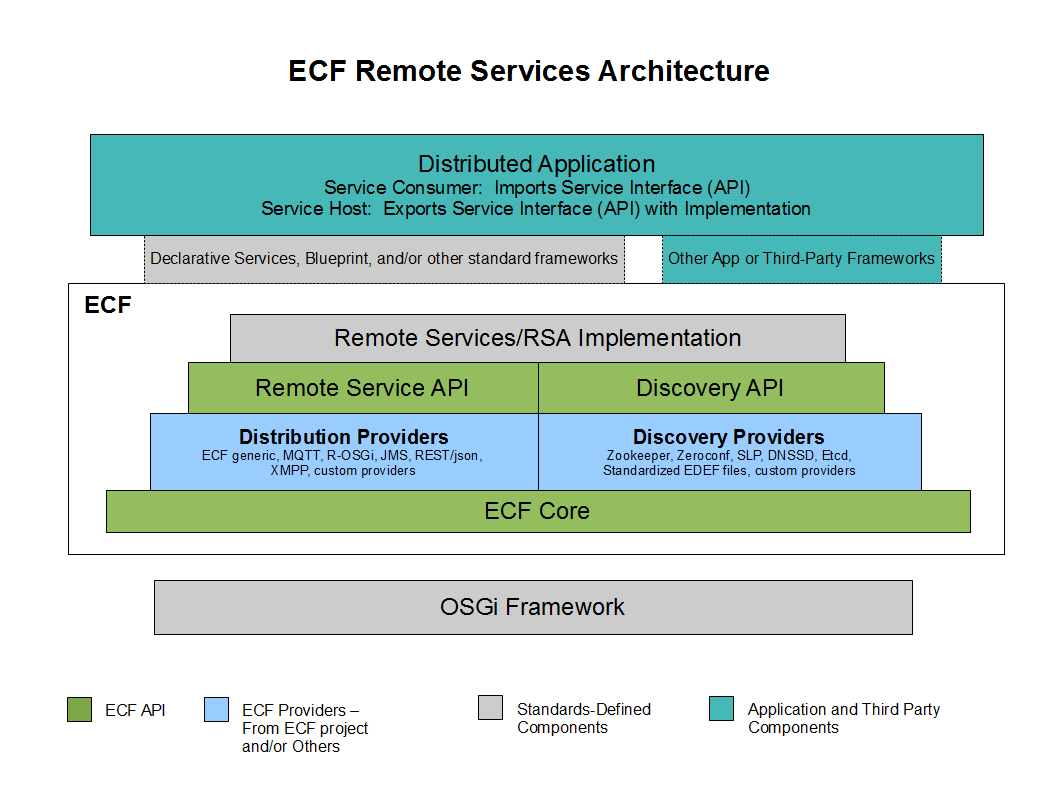 ECF Remote Services Architecture

Distributed Application
Service Consumer: Imports Service Interface (API)
Service Host: Exports Service Interface (API) with Implementation

Declarative Services, Blueprint, and/or other standard frameworks

Other App or Third-Party Frameworks

ECF

Remote Services/RSA Implementation

Remote Service API

Discovery API

Distribution Providers
ECF generic, MQTT, R-OSGi, JMS, REST/json, XMPP, custom providers

Discovery Providers
Zookeeper, Zeroconf, SLP, DNSSD, Etcd, Standardized EDEF files, custom providers

ECF Core

OSGi Framework

ECF API

ECF Providers – From ECF project and/or Others

Standards-Defined Components

Application and Third Party Components